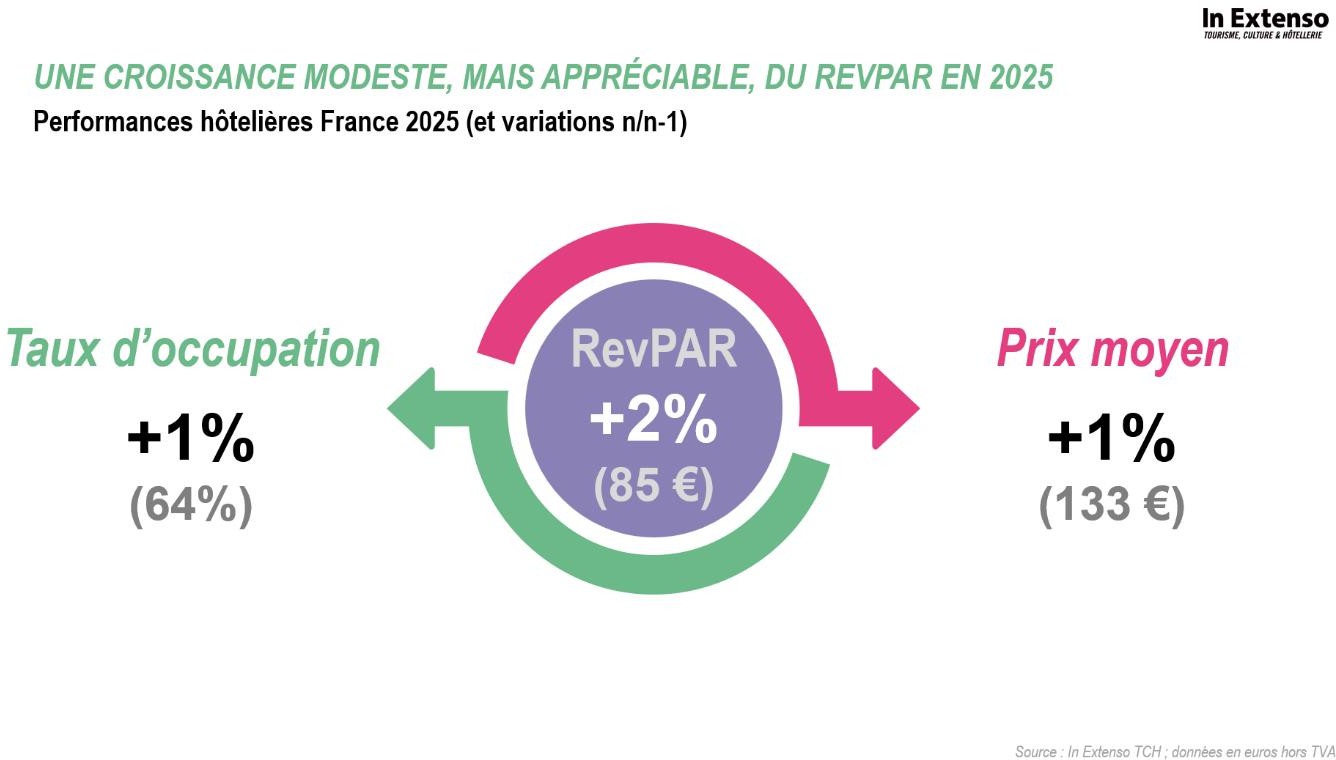 In Extenso
TOURISME, CULTURE & HÔTELLERIE

UNE CROISSANCE MODESTE, MAIS APPRÉCIABLE, DU REVPAR EN 2025

Performances hôtelières France 2025 (et variations n/n-1)

Taux d'occupation

+1%
(64%)

RevPAR
+2%
(85 €)

Prix moyen

+1%
(133 €)

Source : In Extenso TCH ; données en euros hors TVA